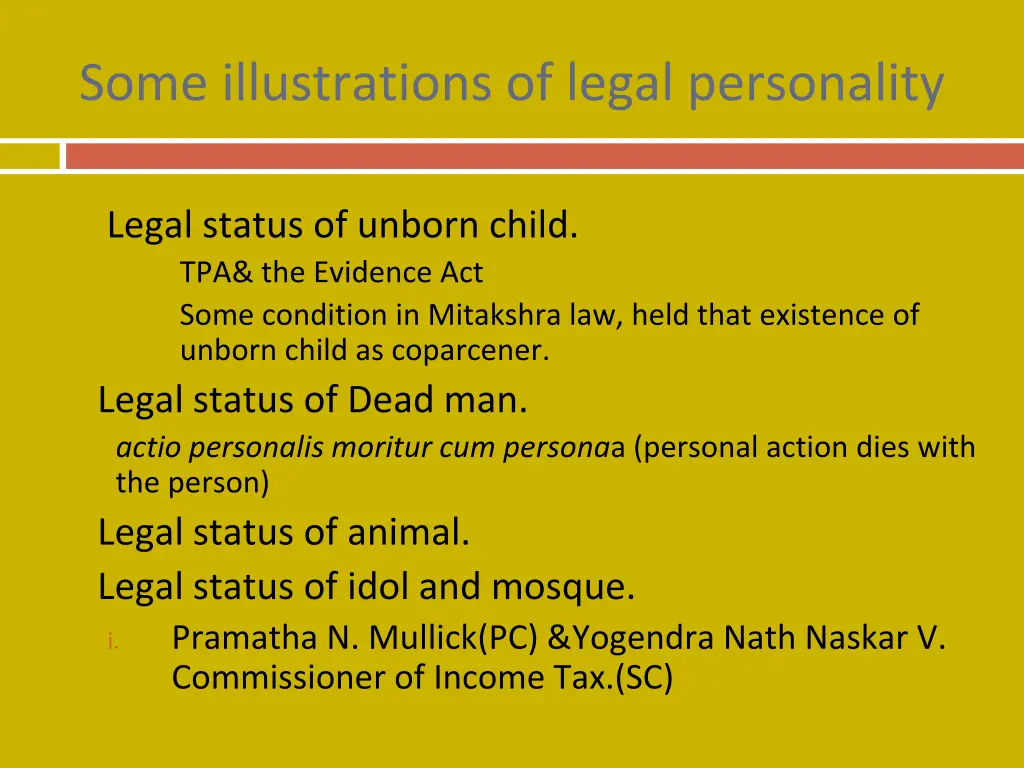 Some illustrations of legal personality

Legal status of unborn child.

TPA& the Evidence Act

Some condition in Mitakshra law, held that existence of unborn child as coparcener.

Legal status of Dead man.

actio personalis moritur cum personaa (personal action dies with the person)

Legal status of animal.

Legal status of idol and mosque.

i. Pramatha N. Mullick(PC) &Yogendra Nath Naskar V. Commissioner of Income Tax.(SC)